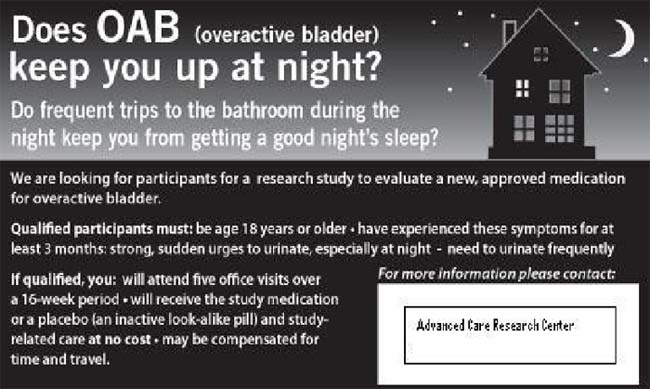 Does OAB (overactive bladder) keep you up at night?

Do frequent trips to the bathroom during the night keep you from getting a good night's sleep?

We are looking for participants for a research study to evaluate a new, approved medication for overactive bladder.

Qualified participants must: be age 18 years or older • have experienced these symptoms for at least 3 months: strong, sudden urges to urinate, especially at night - need to urinate frequently

If qualified, you: will attend five office visits over a 16-week period • will receive the study medication or a placebo (an inactive look-alike pill) and study-related care at no cost • may be compensated for time and travel.

For more information please contact:

Advanced Care Research Center